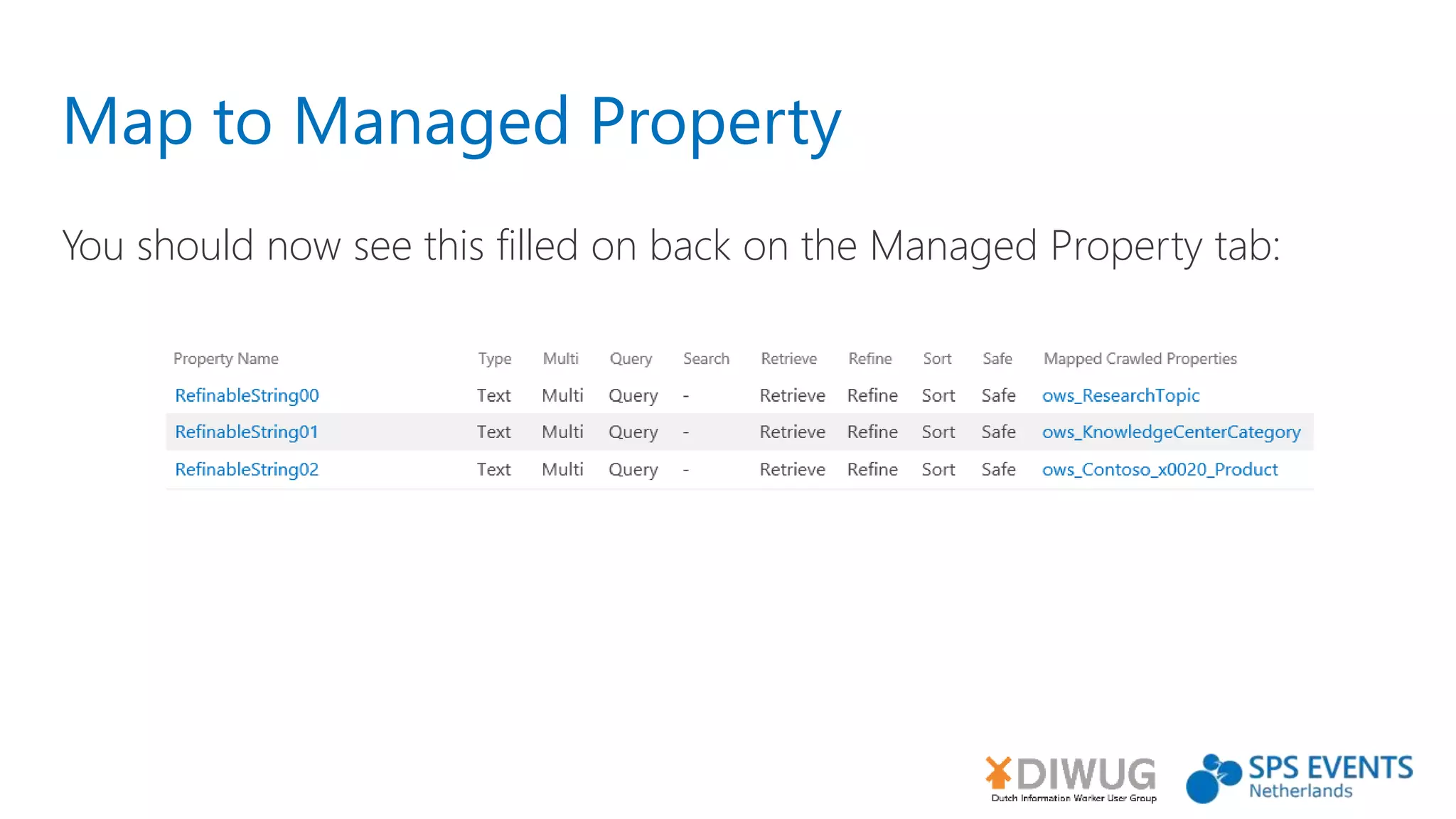 Map to Managed Property

You should now see this filled on back on the Managed Property tab:

| Property Name | Type | Multi | Query | Search | Retrieve | Refine | Sort | Safe | Mapped Crawled Properties |
|---|---|---|---|---|---|---|---|---|---|
| RefinableString00 | Text | Multi | Query | - | Retrieve | Refine | Sort | Safe | ows_ResearchTopic |
| RefinableString01 | Text | Multi | Query | - | Retrieve | Refine | Sort | Safe | ows_KnowledgeCenterCategory |
| RefinableString02 | Text | Multi | Query | - | Retrieve | Refine | Sort | Safe | ows_Contoso_x0020_Product |

DIWUG
Dutch Information Worker User Group

SPS EVENTS
Netherlands